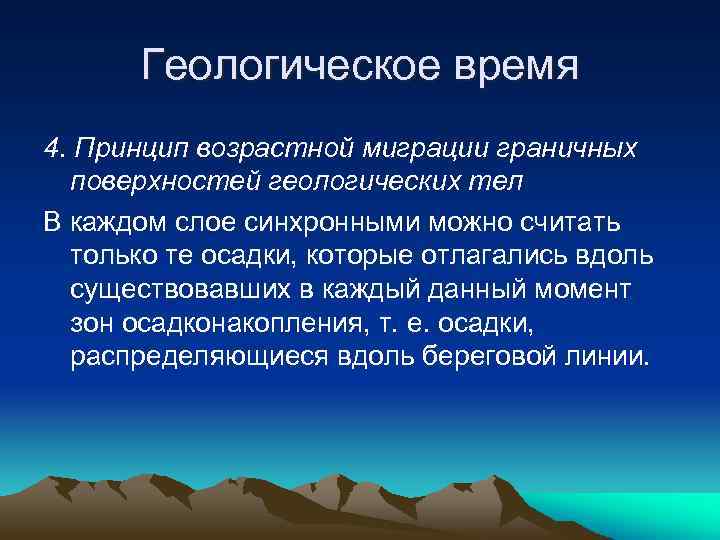 Геологическое время

4. Принцип возрастной миграции граничных поверхностей геологических тел

В каждом слое синхронными можно считать только те осадки, которые отлагались вдоль существовавших в каждый данный момент зон осадконакопления, т. е. осадки, распределяющиеся вдоль береговой линии.